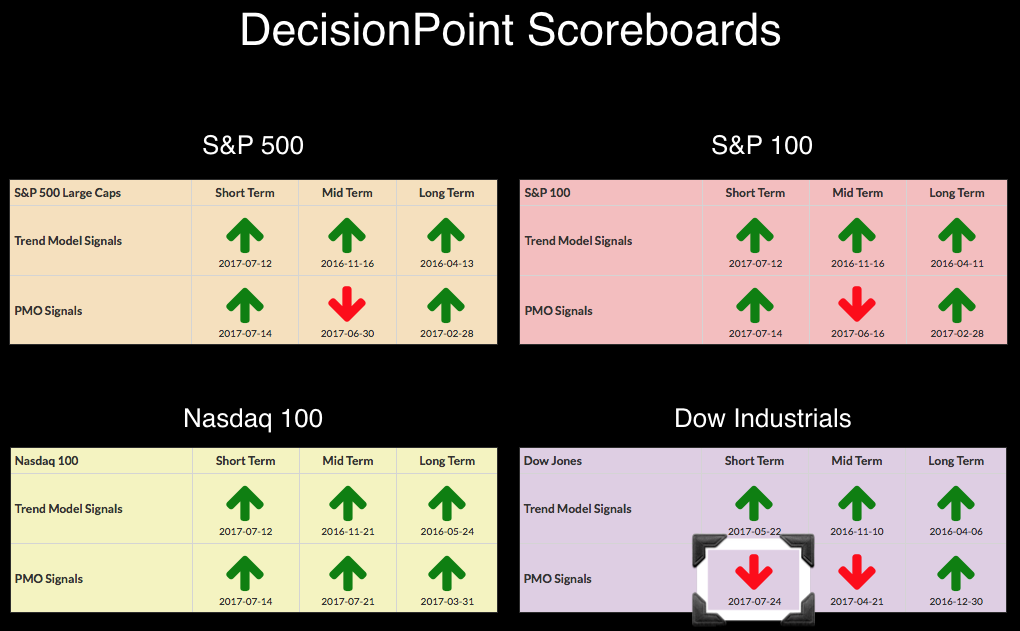 DecisionPoint Scoreboards

S&P 500

| S&P 500 Large Caps | Short Term | Mid Term | Long Term |
|---|---|---|---|
| Trend Model Signals | 2017-07-12 | 2016-11-16 | 2016-04-13 |
| PMO Signals | 2017-07-14 | 2017-06-30 | 2017-02-28 |

S&P 100

| S&P 100 | Short Term | Mid Term | Long Term |
|---|---|---|---|
| Trend Model Signals | 2017-07-12 | 2016-11-16 | 2016-04-11 |
| PMO Signals | 2017-07-14 | 2017-06-16 | 2017-02-28 |

Nasdaq 100

| Nasdaq 100 | Short Term | Mid Term | Long Term |
|---|---|---|---|
| Trend Model Signals | 2017-07-12 | 2016-11-21 | 2016-05-24 |
| PMO Signals | 2017-07-14 | 2017-07-21 | 2017-03-31 |

Dow Industrials

| Dow Jones | Short Term | Mid Term | Long Term |
|---|---|---|---|
| Trend Model Signals | 2017-05-22 | 2016-11-10 | 2016-04-06 |
| PMO Signals | 2017-07-24 | 2017-04-21 | 2016-12-30 |